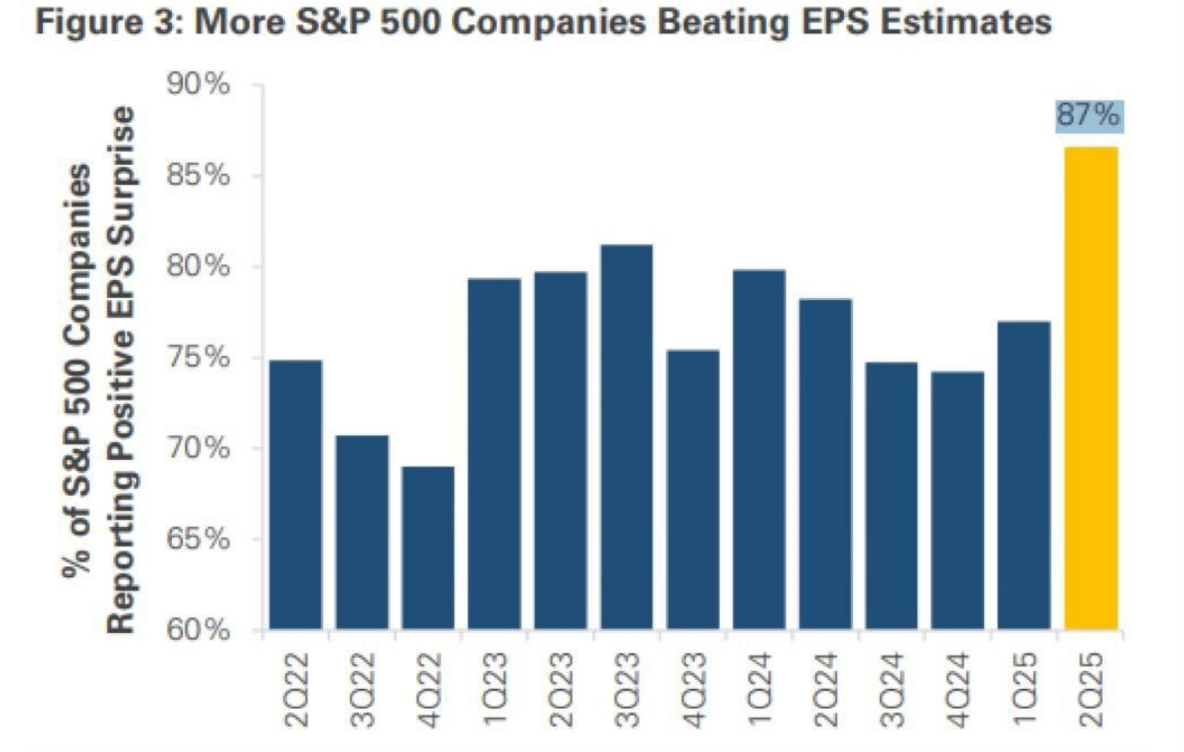 Figure 3: More S&P 500 Companies Beating EPS Estimates

% of S&P 500 Companies Reporting Positive EPS Surprise

90%
85%
80%
75%
70%
65%
60%

87%

2Q22
3Q22
4Q22
1Q23
2Q23
3Q23
4Q23
1Q24
2Q24
3Q24
4Q24
1Q25
2Q25